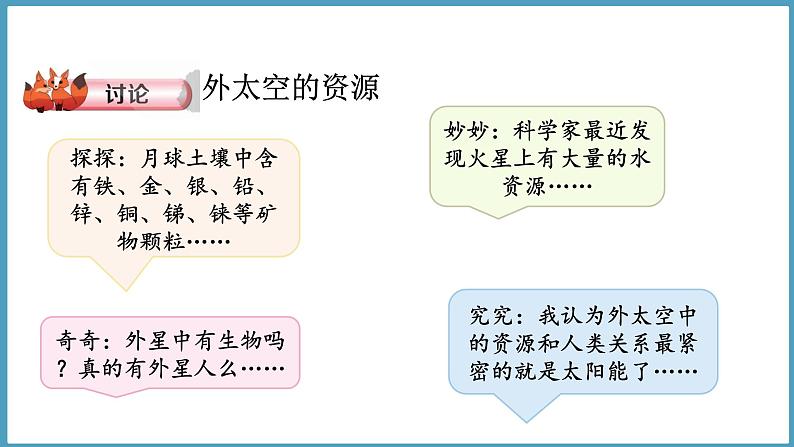 讨论 外太空的资源

探探：月球土壤中含有铁、金、银、铅、锌、铜、锑、铼等矿物颗粒……

妙妙：科学家最近发现火星上有大量的水资源……

奇奇：外星中有生物吗？真的有外星人么……

究究：我认为外太空中的资源和人类关系最紧密的就是太阳能了……